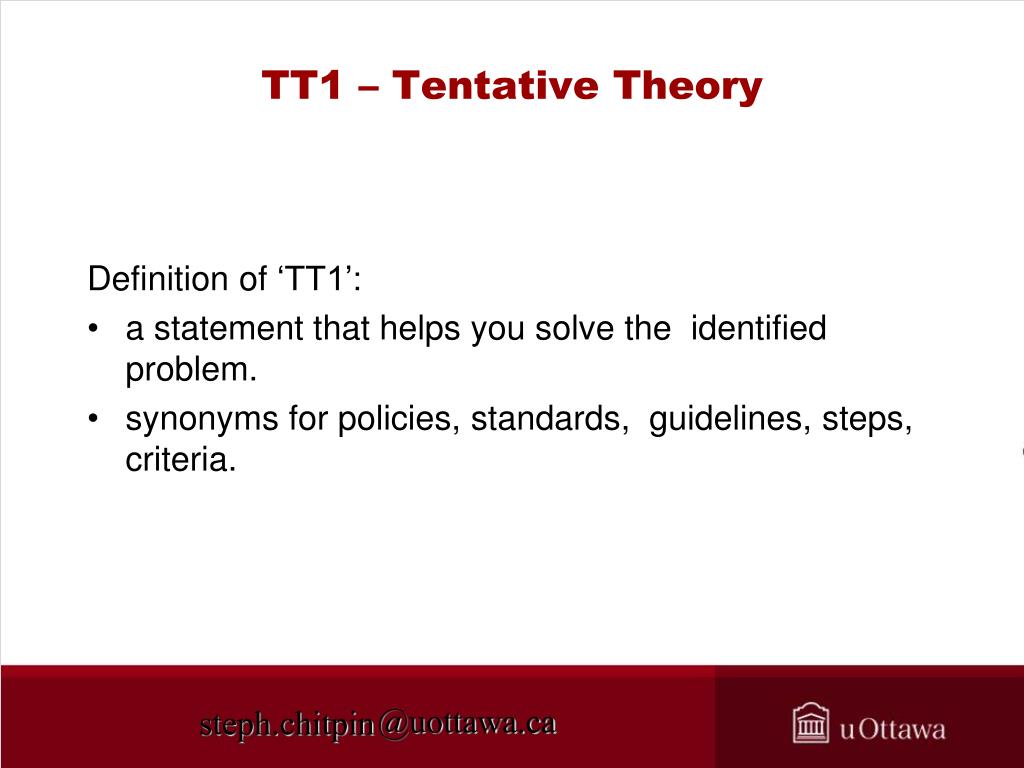 TT1 – Tentative Theory

Definition of ‘TT1’:
• a statement that helps you solve the identified problem.
• synonyms for policies, standards, guidelines, steps, criteria.

steph.chitpin@uottawa.ca

uOttawa